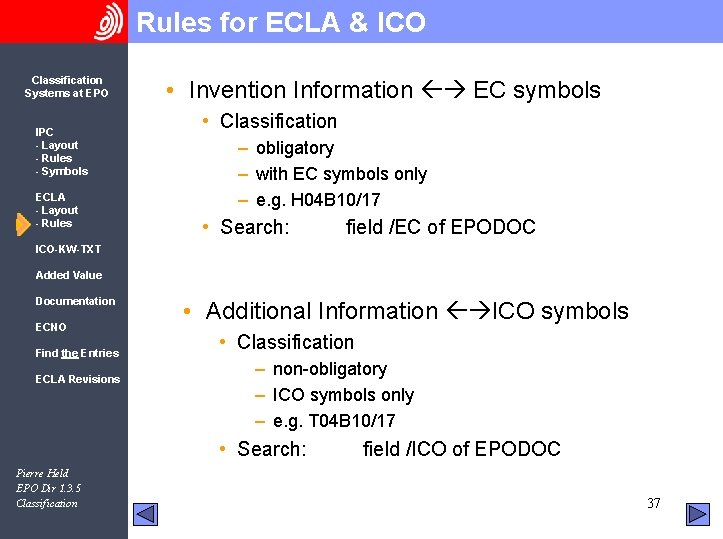 Rules for ECLA & ICO

Classification Systems at EPO

IPC
- Layout
- Rules
- Symbols

ECLA
- Layout
- Rules

ICO-KW-TXT

Added Value

Documentation

ECNO

Find the Entries

ECLA Revisions

Pierre Held
EPO Dir 1.3.5
Classification

• Invention Information ←→ EC symbols
  • Classification
    – obligatory
    – with EC symbols only
    – e.g. H04B10/17
  • Search: field /EC of EPODOC

• Additional Information ←→ICO symbols
  • Classification
    – non-obligatory
    – ICO symbols only
    – e.g. T04B10/17
  • Search: field /ICO of EPODOC

37